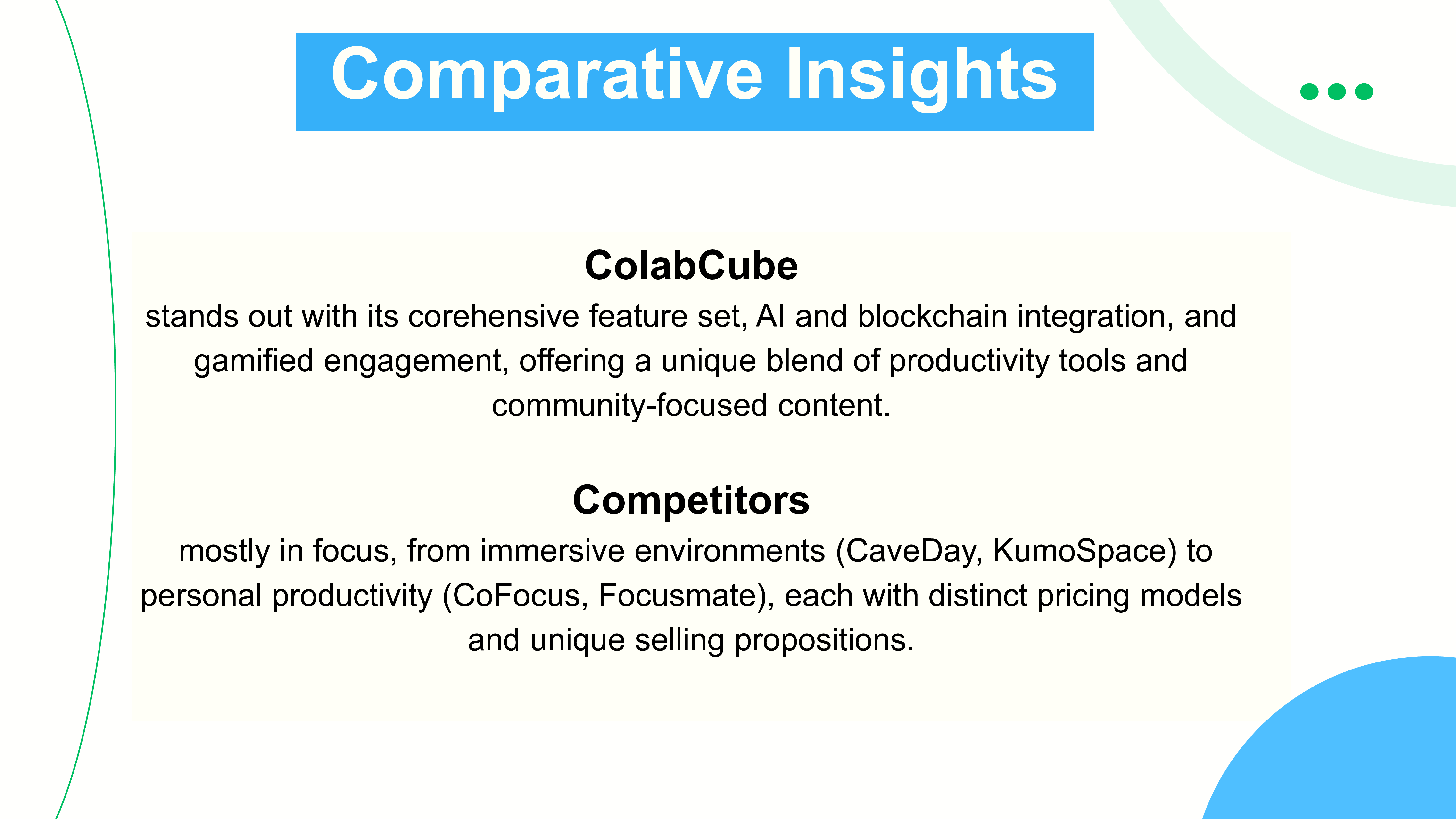 Comparative Insights

ColabCube

stands out with its corehensive feature set, AI and blockchain integration, and gamified engagement, offering a unique blend of productivity tools and community-focused content.

Competitors

mostly in focus, from immersive environments (CaveDay, KumoSpace) to personal productivity (CoFocus, Focusmate), each with distinct pricing models and unique selling propositions.